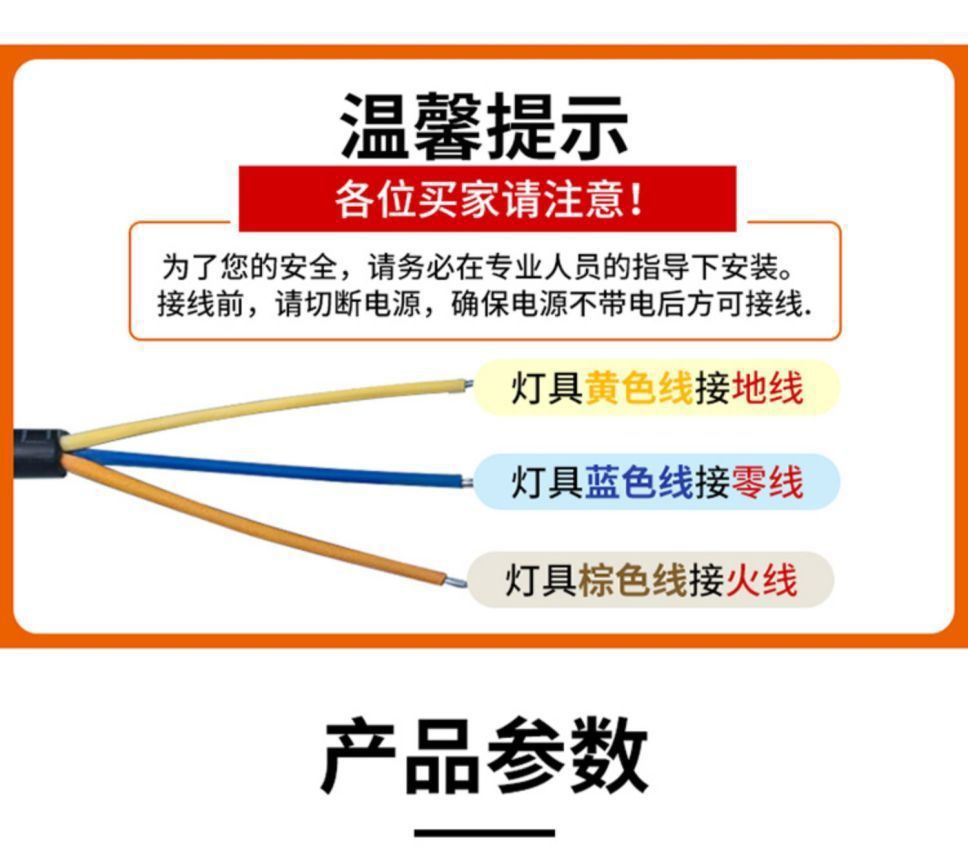 温馨提示

各位买家请注意！

为了您的安全，请务必在专业人员的指导下安装。
接线前，请切断电源，确保电源不带电后方可接线.

灯具黄色线接地线

灯具蓝色线接零线

灯具棕色线接火线

产品参数